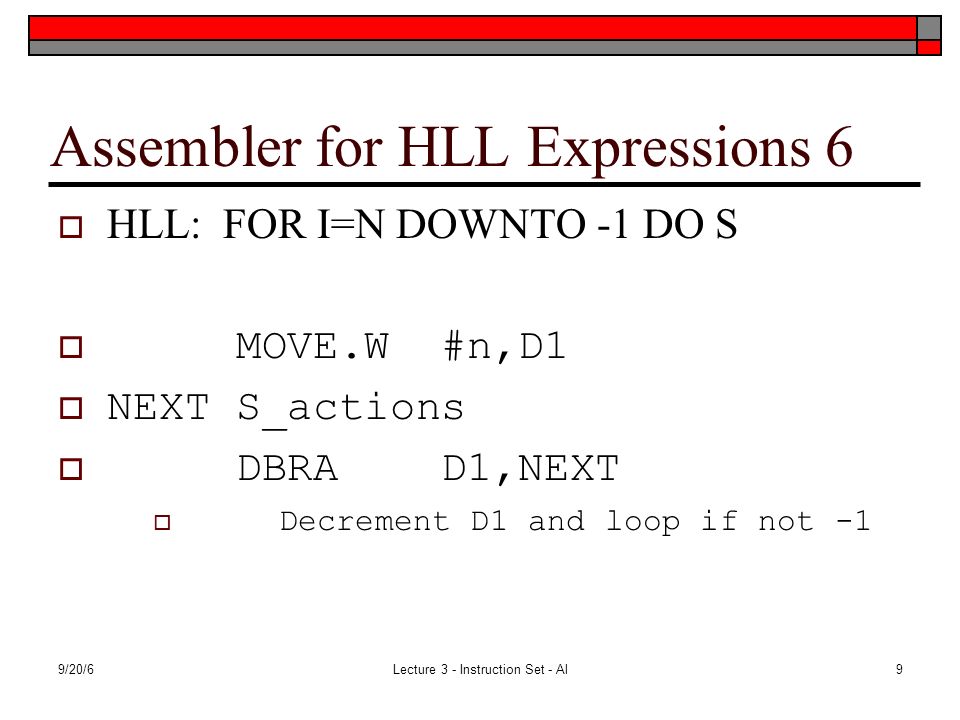 Assembler for HLL Expressions 6

HLL: FOR I=N DOWNTO -1 DO S

MOVE.W #n,D1

NEXT S_actions

DBRA D1,NEXT

Decrement D1 and loop if not -1

9/20/6

Lecture 3 - Instruction Set - Al

9